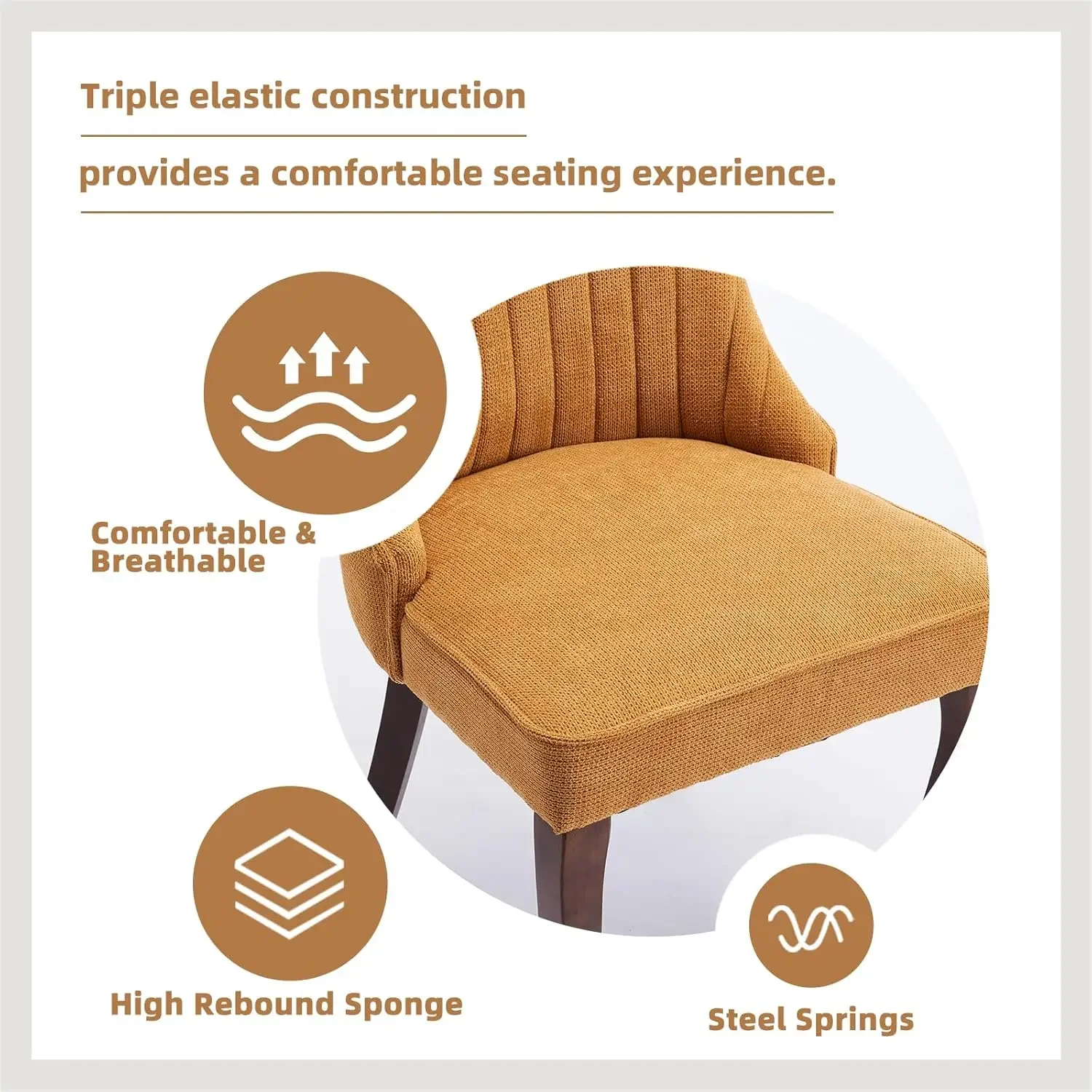 Triple elastic construction

provides a comfortable seating experience.

Comfortable & Breathable

High Rebound Sponge

Steel Springs